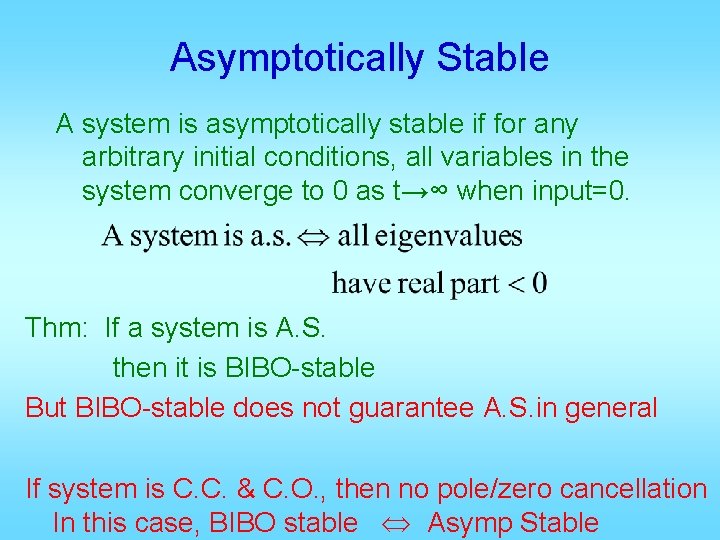 Asymptotically Stable

A system is asymptotically stable if for any arbitrary initial conditions, all variables in the system converge to 0 as t→∞ when input=0.

A system is a.s. $\Leftrightarrow$ all eigenvalues have real part $< 0$

Thm: If a system is A.S. then it is BIBO-stable

But BIBO-stable does not guarantee A.S.in general

If system is C.C. & C.O., then no pole/zero cancellation In this case, BIBO stable $\Leftrightarrow$ Asymp Stable